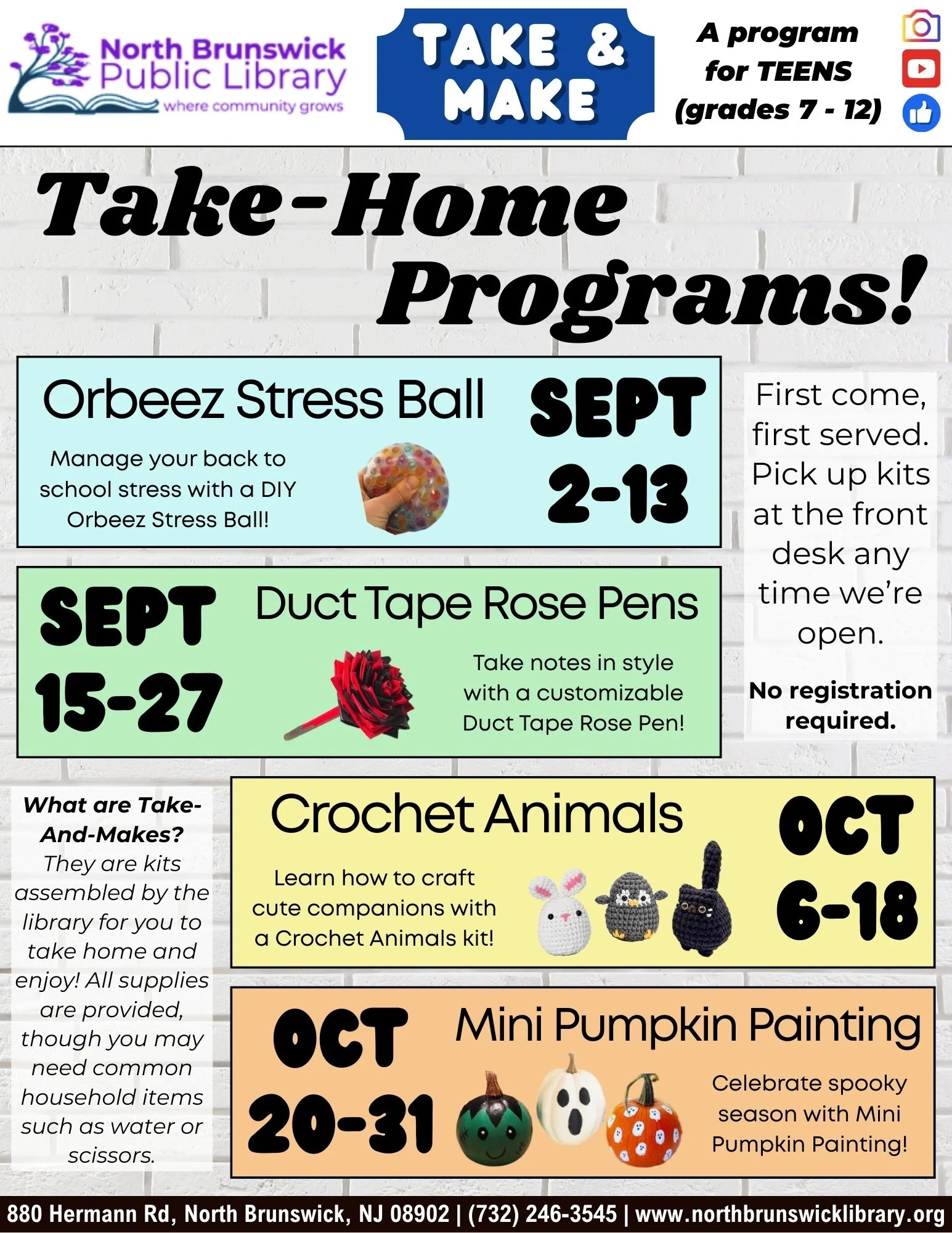 North Brunswick Public Library
where community grows

TAKE & MAKE

A program for TEENS (grades 7 - 12)

Take-Home Programs!

Orbeez Stress Ball

Manage your back to school stress with a DIY Orbeez Stress Ball!

SEPT 2-13

First come, first served. Pick up kits at the front desk any time we're open.

No registration required.

SEPT 15-27

Duct Tape Rose Pens

Take notes in style with a customizable Duct Tape Rose Pen!

What are Take-And-Makes?
They are kits assembled by the library for you to take home and enjoy! All supplies are provided, though you may need common household items such as water or scissors.

Crochet Animals

Learn how to craft cute companions with a Crochet Animals kit!

OCT 6-18

OCT 20-31

Mini Pumpkin Painting

Celebrate spooky season with Mini Pumpkin Painting!

880 Hermann Rd, North Brunswick, NJ 08902 | (732) 246-3545 | www.northbrunswicklibrary.org